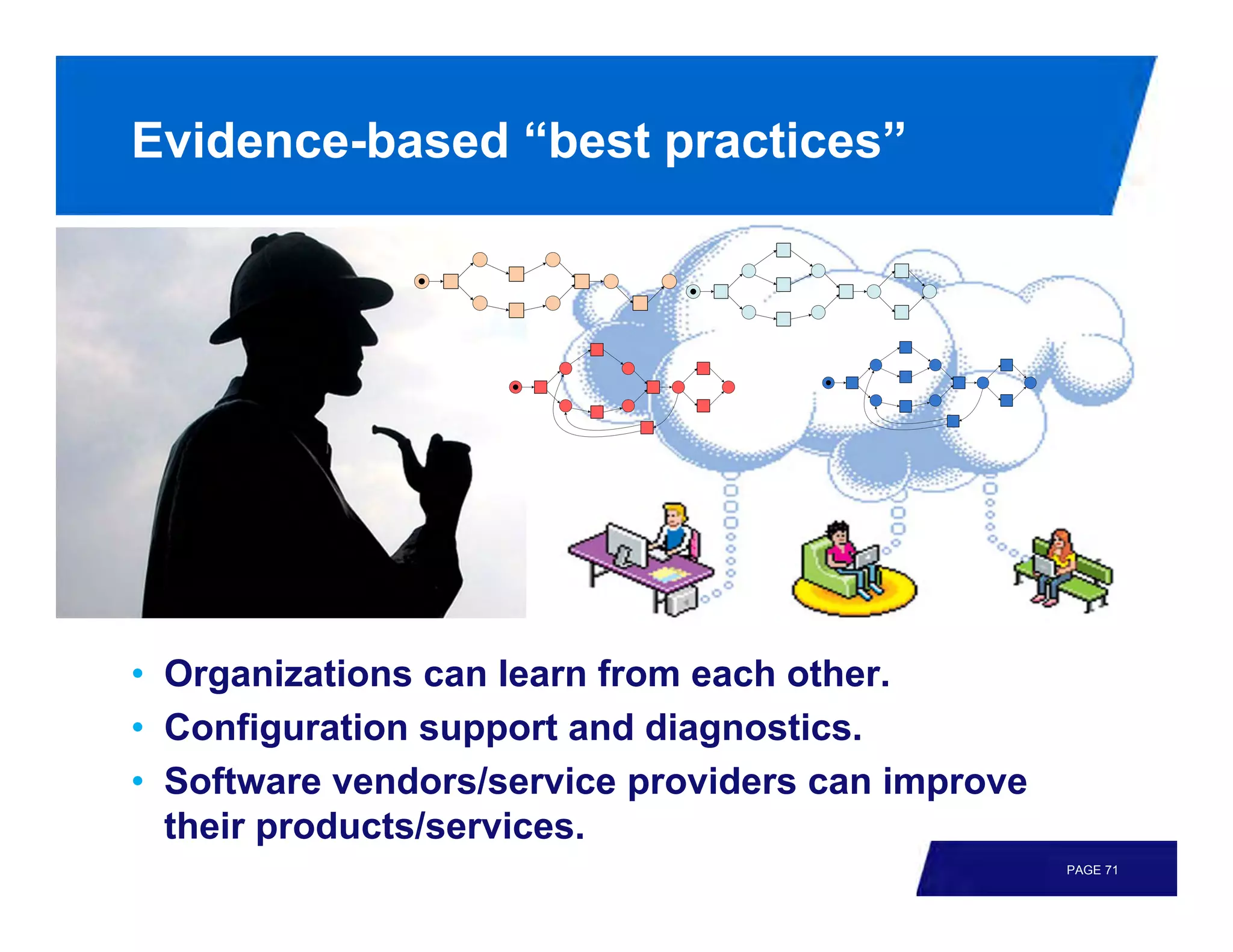 Evidence-based “best practices”

• Organizations can learn from each other.
• Configuration support and diagnostics.
• Software vendors/service providers can improve their products/services.

PAGE 71